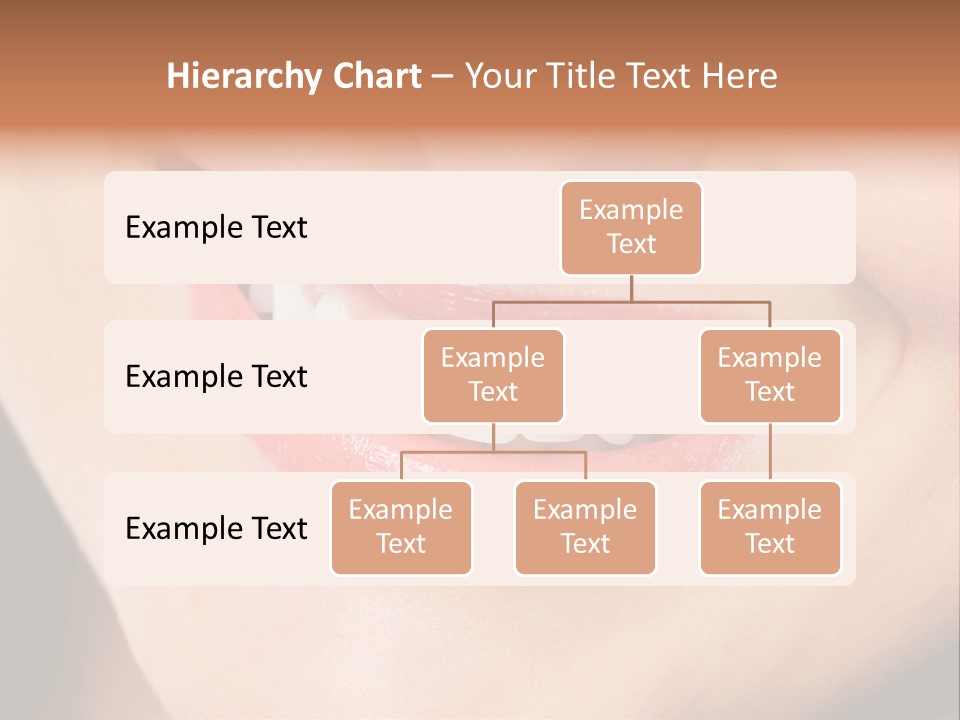 Hierarchy Chart – Your Title Text Here

Example Text

Example Text

Example Text

Example Text

Example Text

Example Text

Example Text

Example Text

Example Text